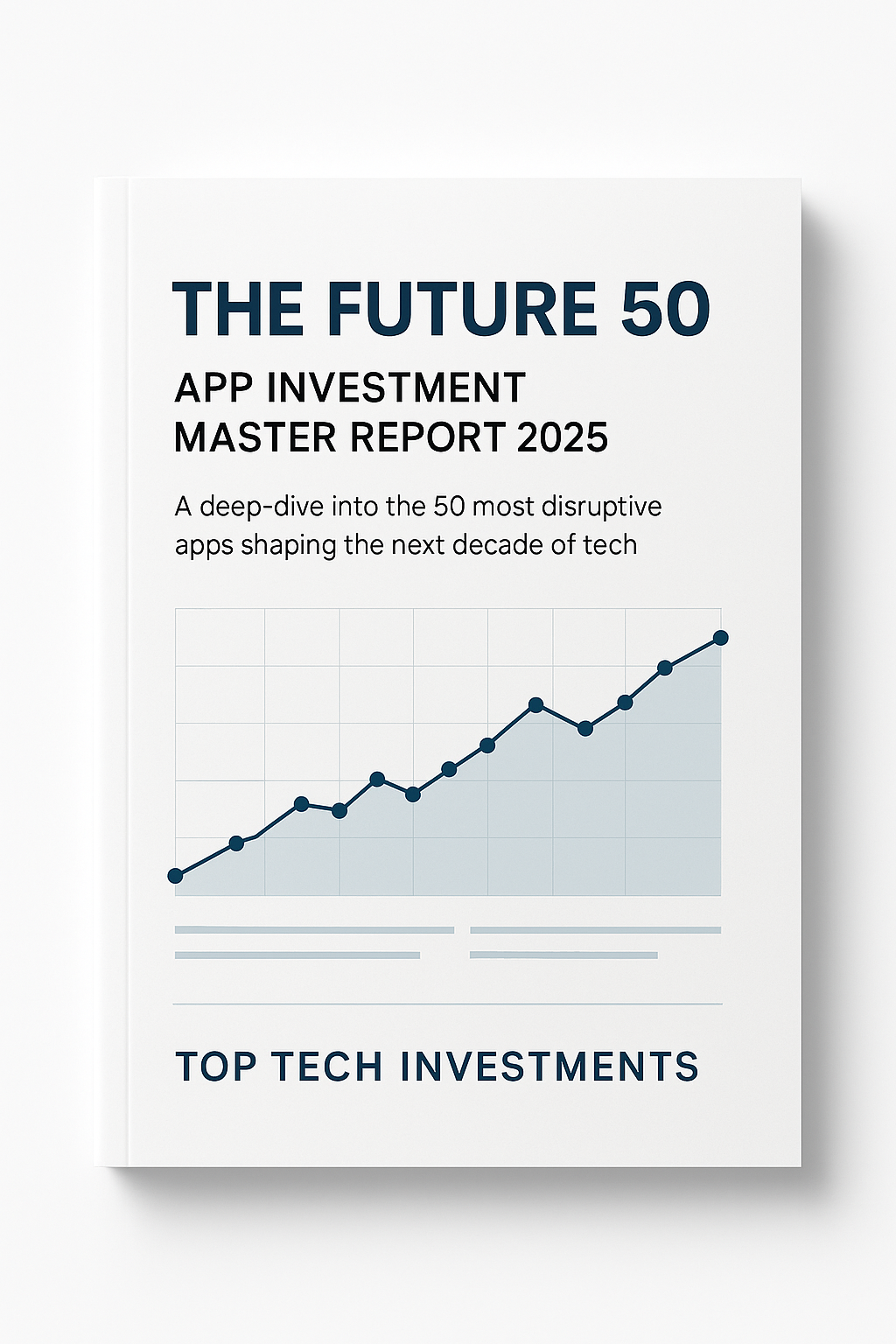 THE FUTURE 50

APP INVESTMENT MASTER REPORT 2025

A deep-dive into the 50 most disruptive apps shaping the next decade of tech

TOP TECH INVESTMENTS